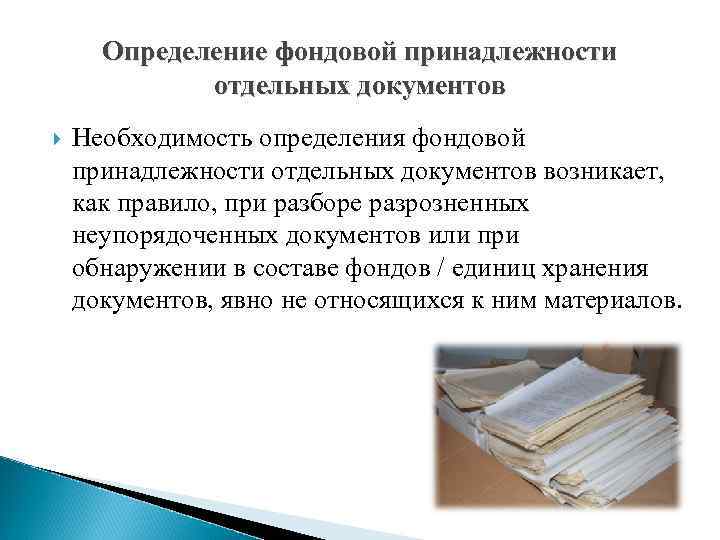 Определение фондовой принадлежности отдельных документов

Необходимость определения фондовой принадлежности отдельных документов возникает, как правило, при разборе разрозненных неупорядоченных документов или при обнаружении в составе фондов / единиц хранения документов, явно не относящихся к ним материалов.